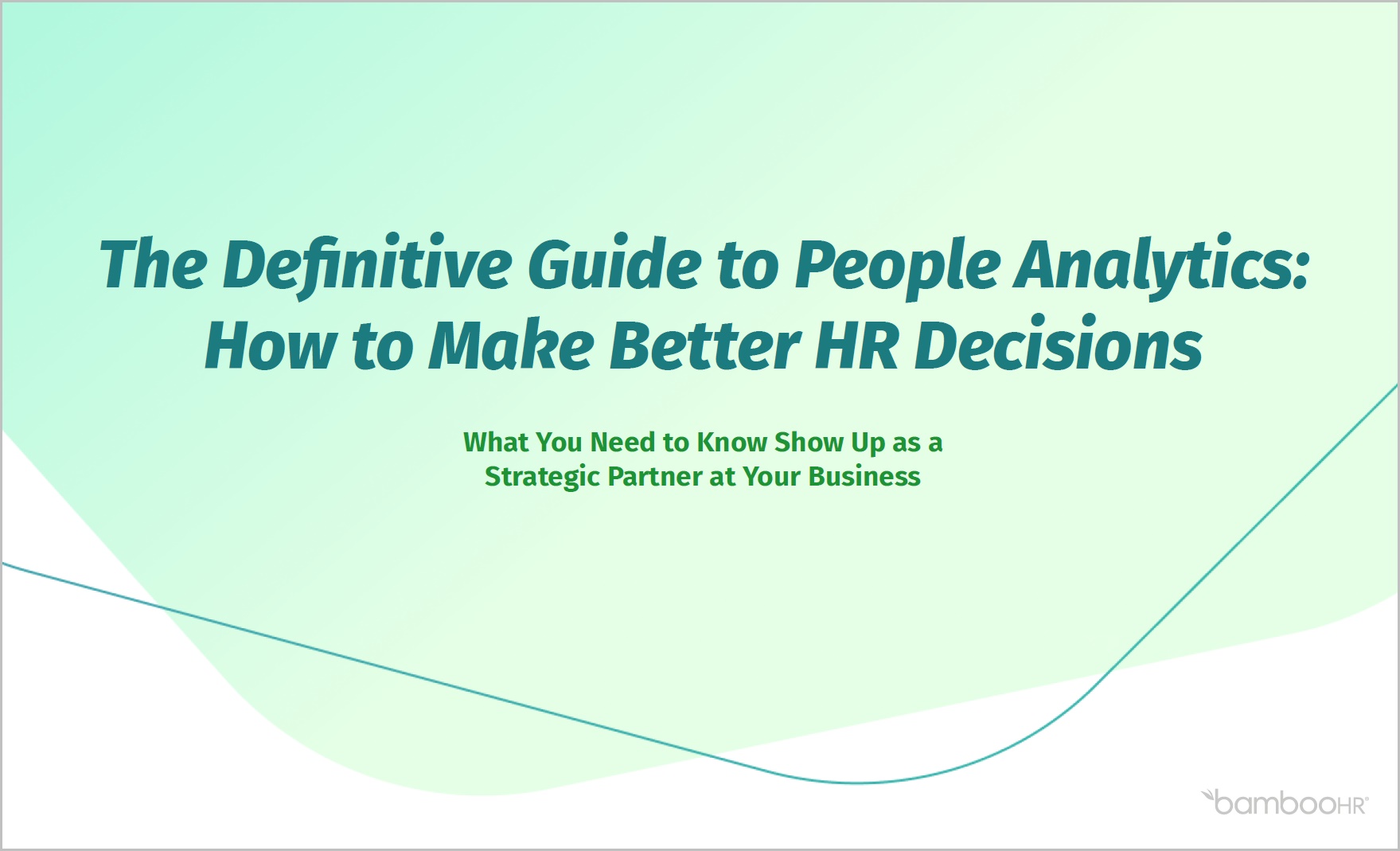 The Definitive Guide to People Analytics: How to Make Better HR Decisions

What You Need to Know Show Up as a Strategic Partner at Your Business

bambooHR®